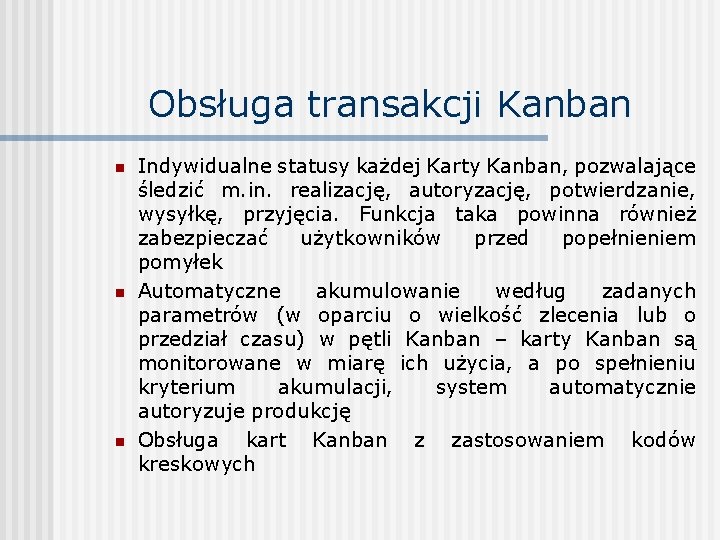 Obsługa transakcji Kanban

- Indywidualne statusy każdej Karty Kanban, pozwalające śledzić m.in. realizację, autoryzację, potwierdzanie, wysyłkę, przyjęcia. Funkcja taka powinna również zabezpieczać użytkowników przed popełnieniem pomyłek
- Automatyczne akumulowanie według zadanych parametrów (w oparciu o wielkość zlecenia lub o przedział czasu) w pętli Kanban – karty Kanban są monitorowane w miarę ich użycia, a po spełnieniu kryterium akumulacji, system automatycznie autoryzuje produkcję
- Obsługa kart Kanban z zastosowaniem kodów kreskowych